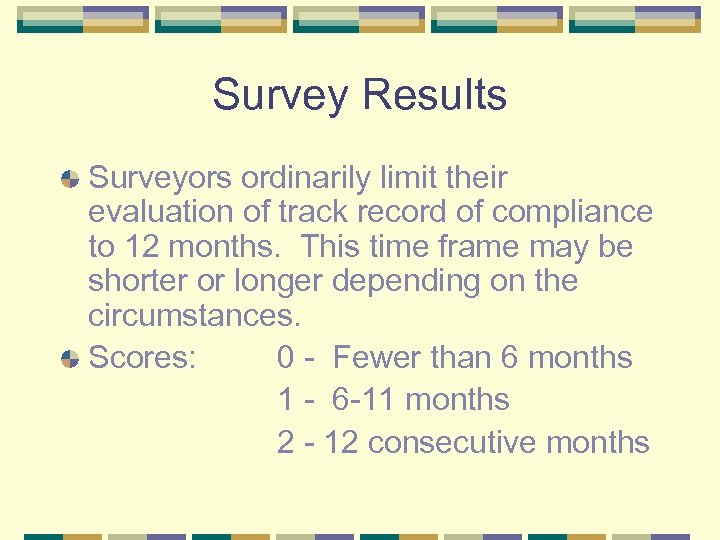 Survey Results

Surveyors ordinarily limit their evaluation of track record of compliance to 12 months. This time frame may be shorter or longer depending on the circumstances.

Scores: 0 - Fewer than 6 months
1 - 6-11 months
2 - 12 consecutive months